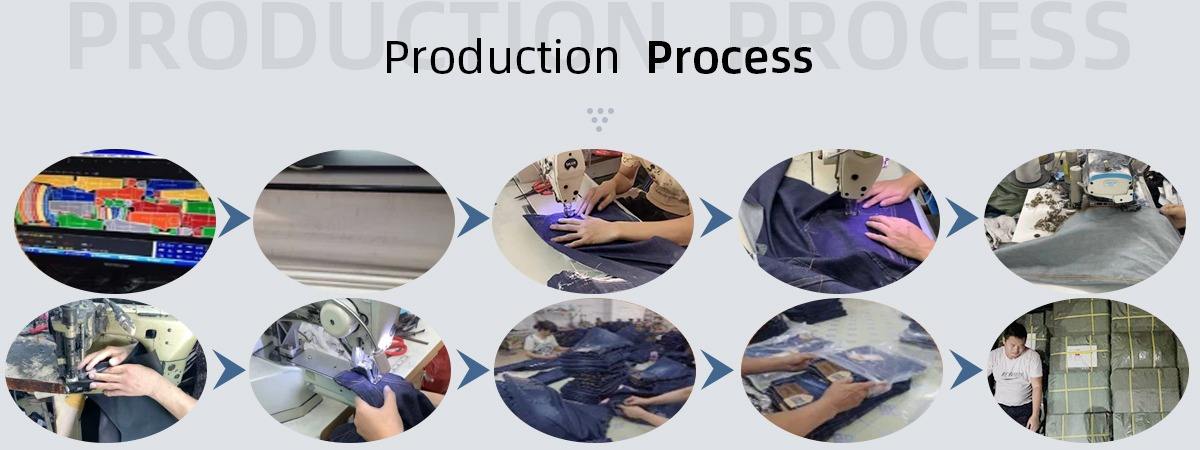 PRODUCTION PROCESS

Production Process